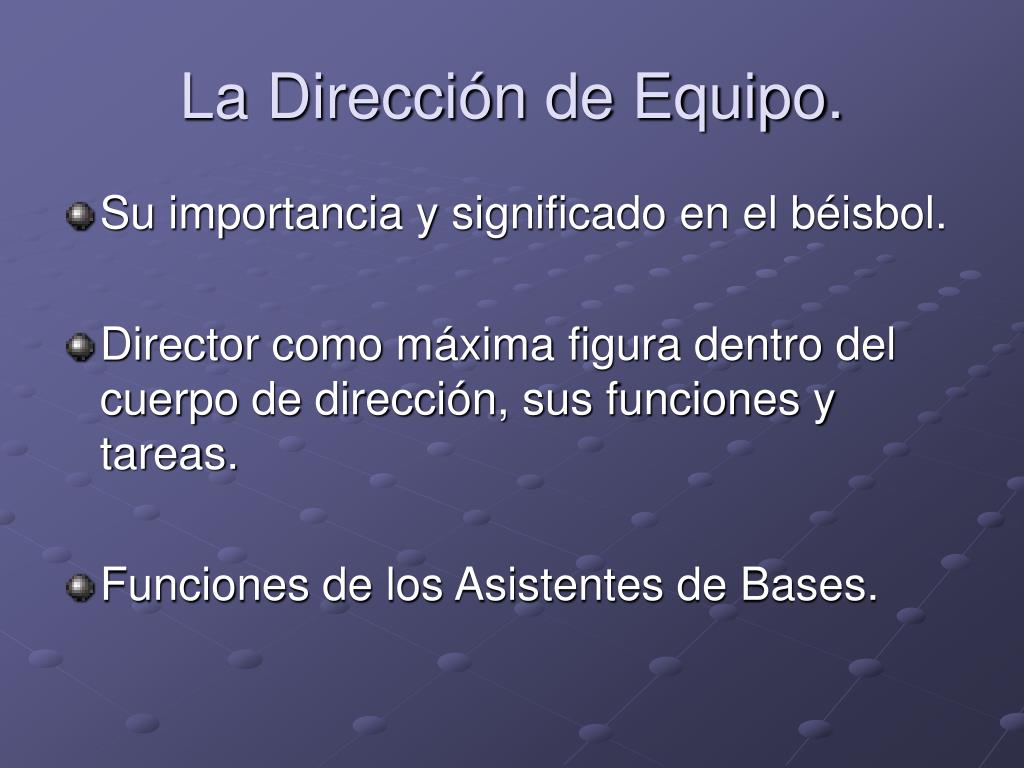 La Dirección de Equipo.

Su importancia y significado en el béisbol.

Director como máxima figura dentro del cuerpo de dirección, sus funciones y tareas.

Funciones de los Asistentes de Bases.